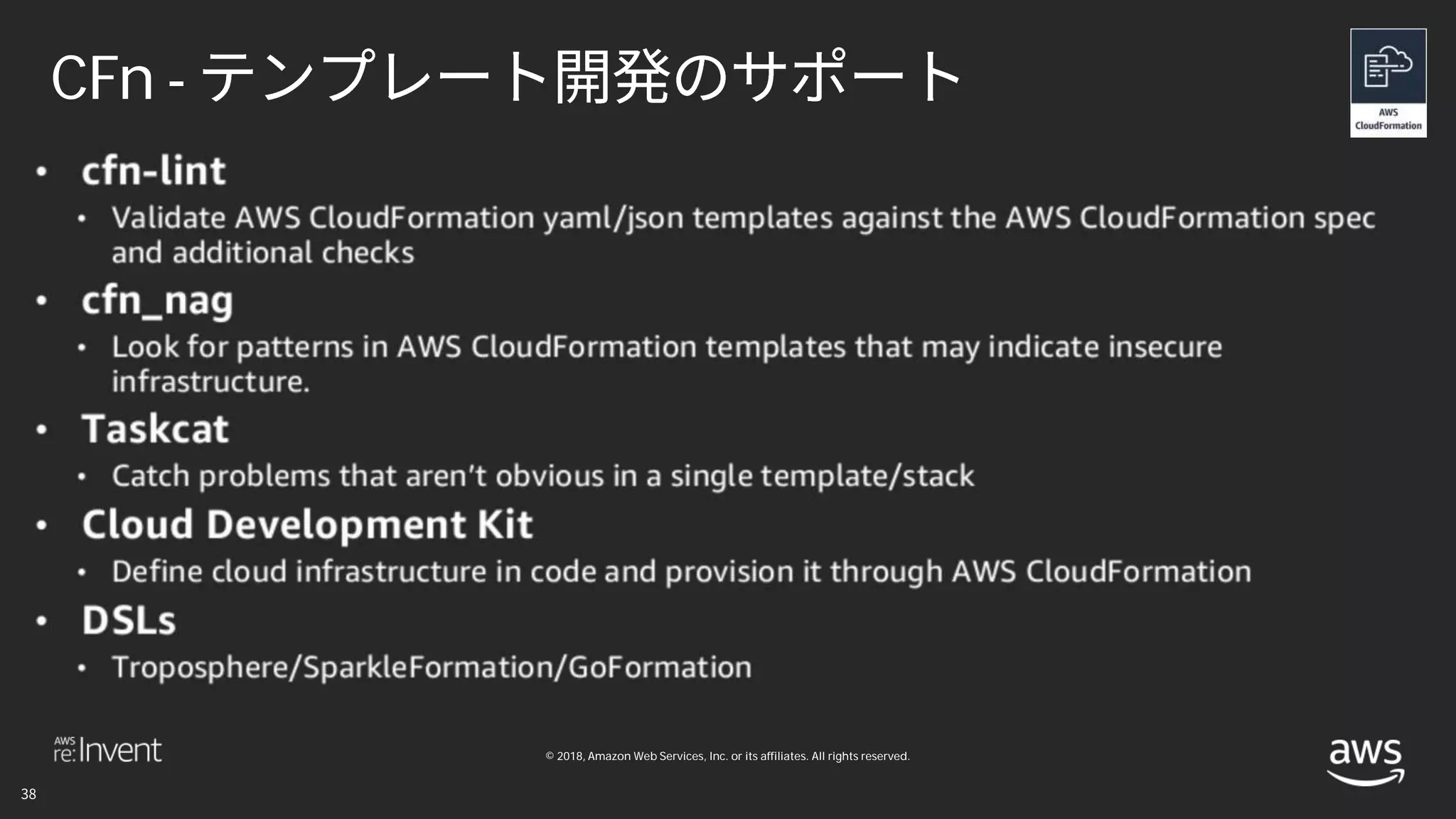 CFn - テンプレート開発のサポート

AWS CloudFormation

• cfn-lint
  • Validate AWS CloudFormation yaml/json templates against the AWS CloudFormation spec and additional checks
• cfn_nag
  • Look for patterns in AWS CloudFormation templates that may indicate insecure infrastructure.
• Taskcat
  • Catch problems that aren't obvious in a single template/stack
• Cloud Development Kit
  • Define cloud infrastructure in code and provision it through AWS CloudFormation
• DSLs
  • Troposphere/SparkleFormation/GoFormation

AWS re:Invent

© 2018, Amazon Web Services, Inc. or its affiliates. All rights reserved.

aws

38